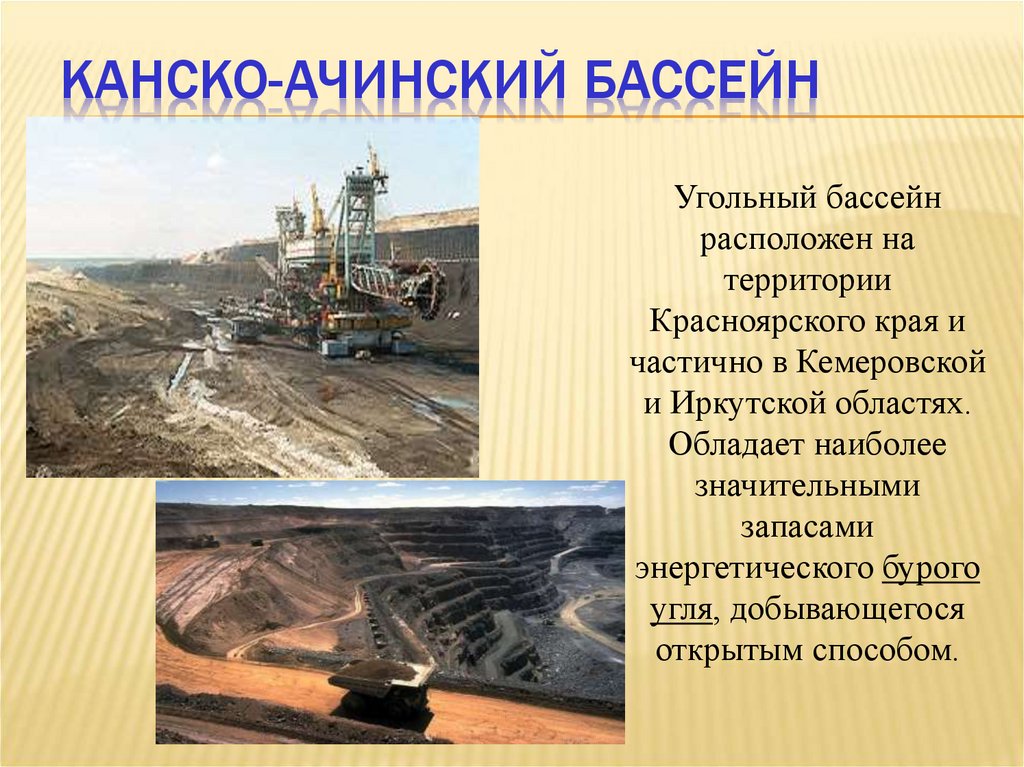 КАНСКО-АЧИНСКИЙ БАССЕЙН

Угольный бассейн расположен на территории Красноярского края и частично в Кемеровской и Иркутской областях. Обладает наиболее значительными запасами энергетического бурого угля, добывающегося открытым способом.